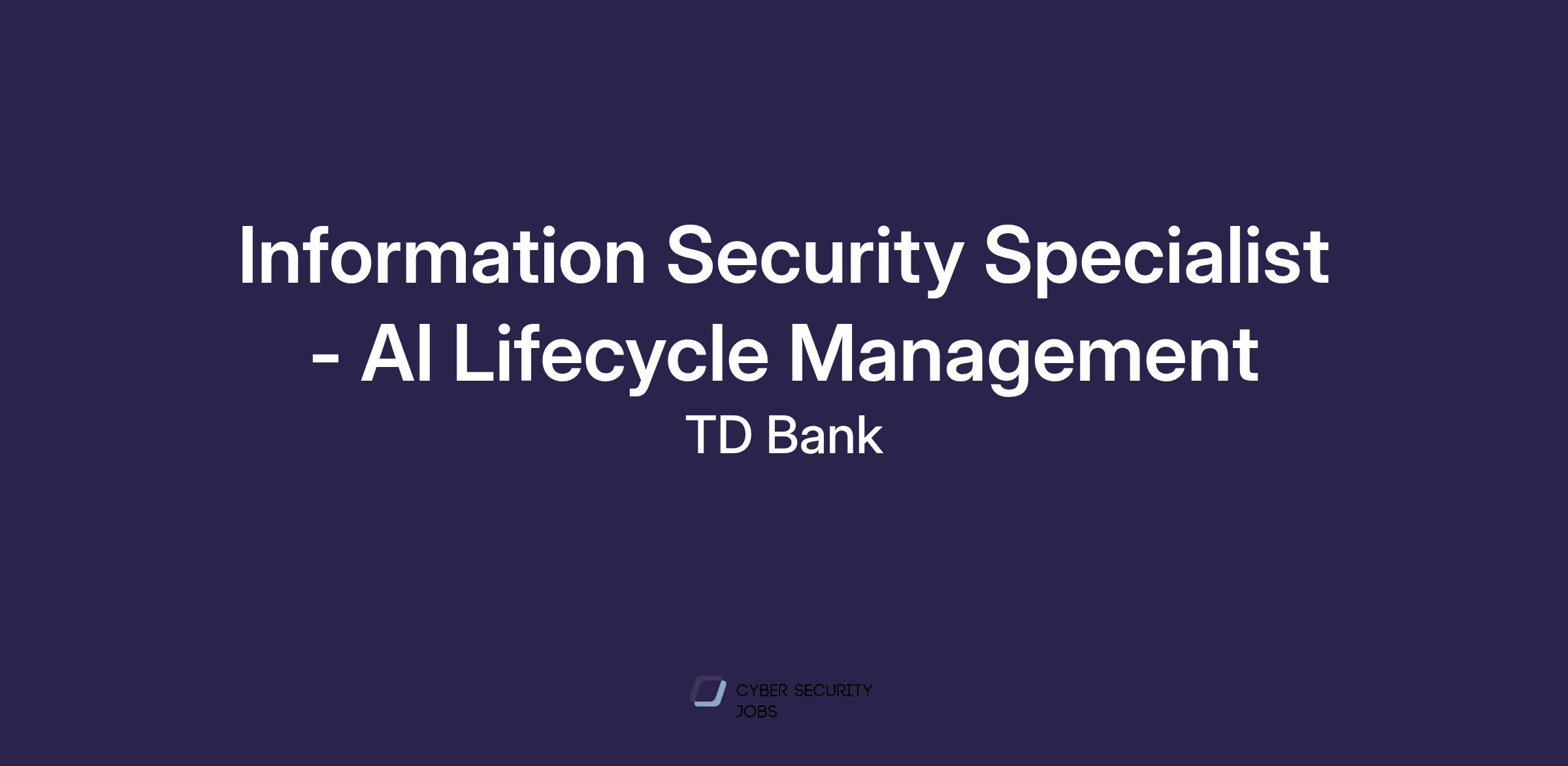 Information Security Specialist - AI Lifecycle Management

TD Bank

CYBER SECURITY JOBS